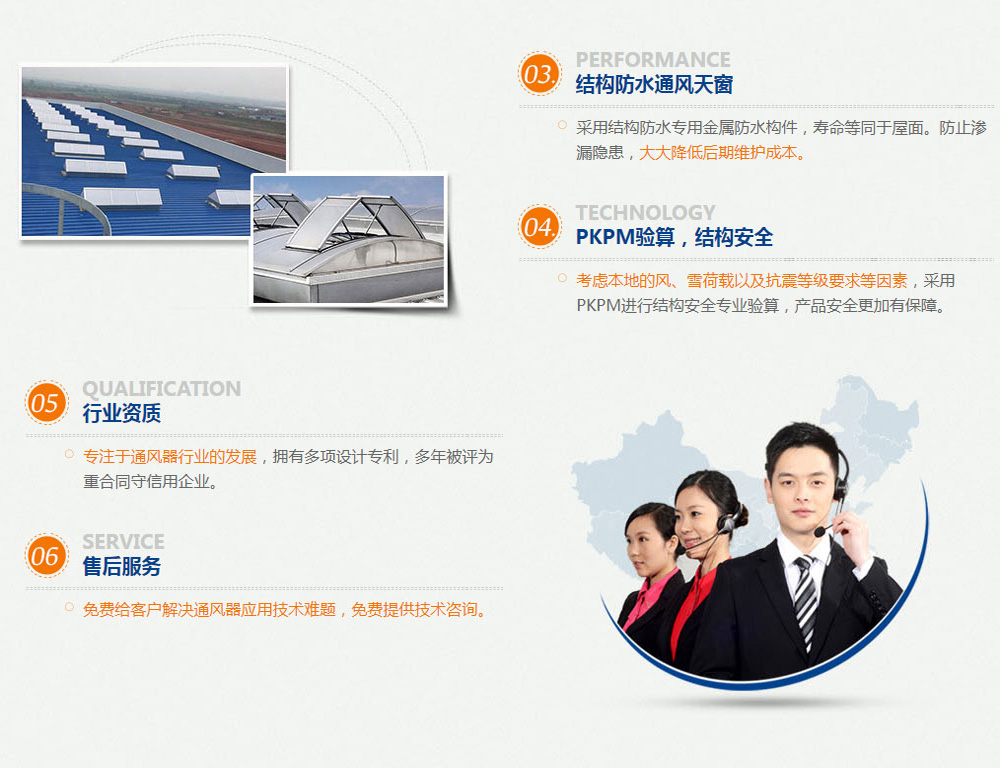 03.
PERFORMANCE
结构防水通风天窗

采用结构防水专用金属防水构件，寿命等同于屋面。防止渗漏隐患，大大降低后期维护成本。

04.
TECHNOLOGY
PKPM验算，结构安全

考虑本地的风、雪荷载以及抗震等级要求等因素，采用PKPM进行结构安全专业验算，产品安全更加有保障。

05
QUALIFICATION
行业资质

专注于通风器行业的发展，拥有多项设计专利，多年被评为重合同守信用企业。

06
SERVICE
售后服务

免费给客户解决通风器应用技术难题，免费提供技术咨询。